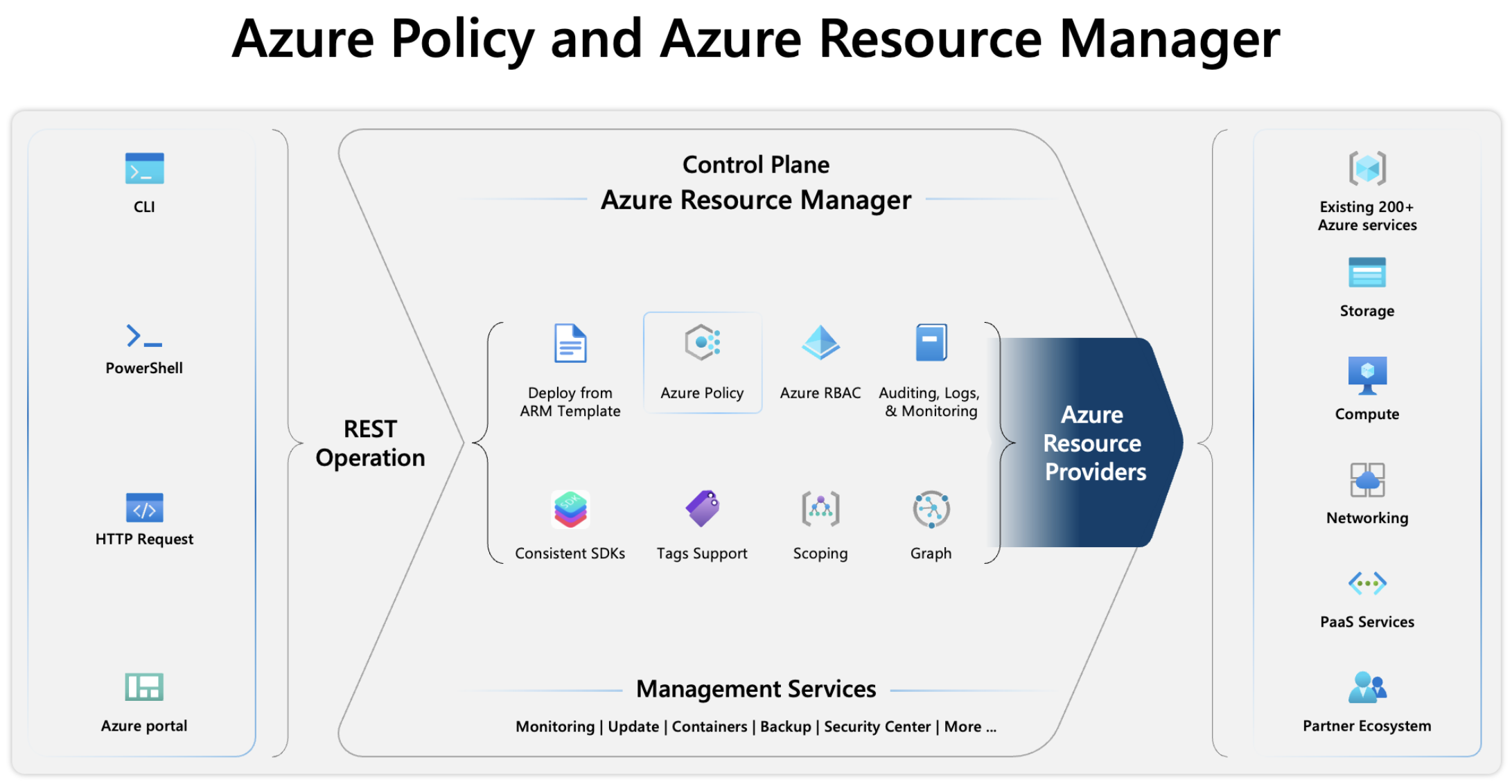 Azure Policy and Azure Resource Manager

CLI

PowerShell

HTTP Request

Azure portal

REST Operation

Control Plane
Azure Resource Manager

Deploy from ARM Template

Azure Policy

Azure RBAC

Auditing, Logs, & Monitoring

Consistent SDKs

Tags Support

Scoping

Graph

Azure Resource Providers

Management Services

Monitoring | Update | Containers | Backup | Security Center | More ...

Existing 200+ Azure services

Storage

Compute

Networking

PaaS Services

Partner Ecosystem